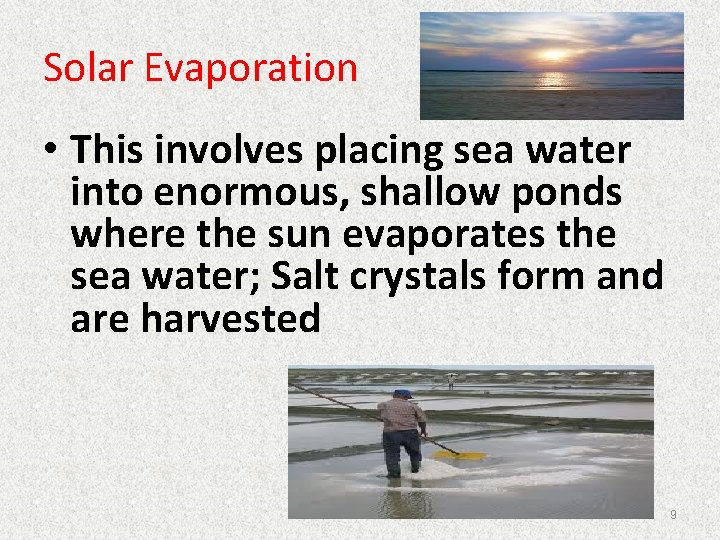 Solar Evaporation

• This involves placing sea water into enormous, shallow ponds where the sun evaporates the sea water; Salt crystals form and are harvested

9